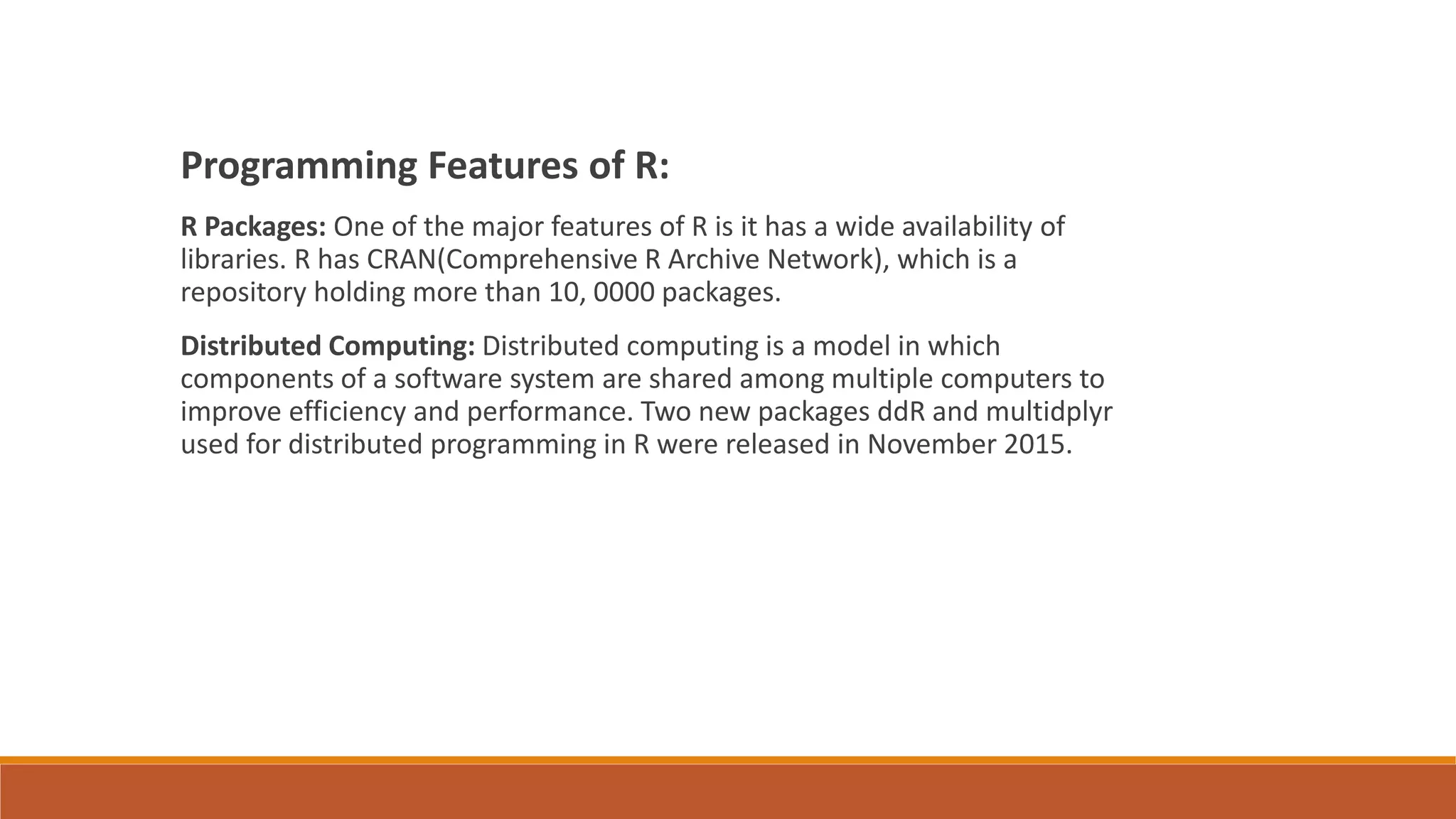 Programming Features of R:

R Packages: One of the major features of R is it has a wide availability of libraries. R has CRAN(Comprehensive R Archive Network), which is a repository holding more than 10, 0000 packages.

Distributed Computing: Distributed computing is a model in which components of a software system are shared among multiple computers to improve efficiency and performance. Two new packages ddR and multidplyr used for distributed programming in R were released in November 2015.